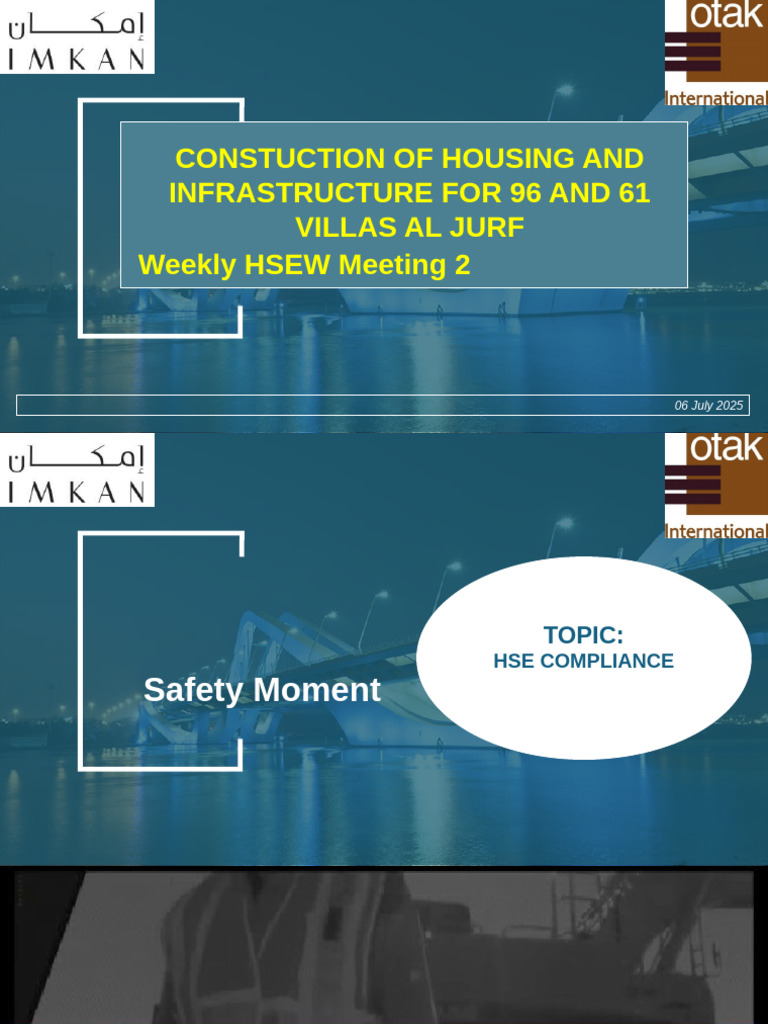 إمكان
IMKAN

otak
International

CONSTUCTION OF HOUSING AND INFRASTRUCTURE FOR 96 AND 61 VILLAS AL JURF
Weekly HSEW Meeting 2

06 July 2025

إمكان
IMKAN

otak
International

Safety Moment

TOPIC:
HSE COMPLIANCE